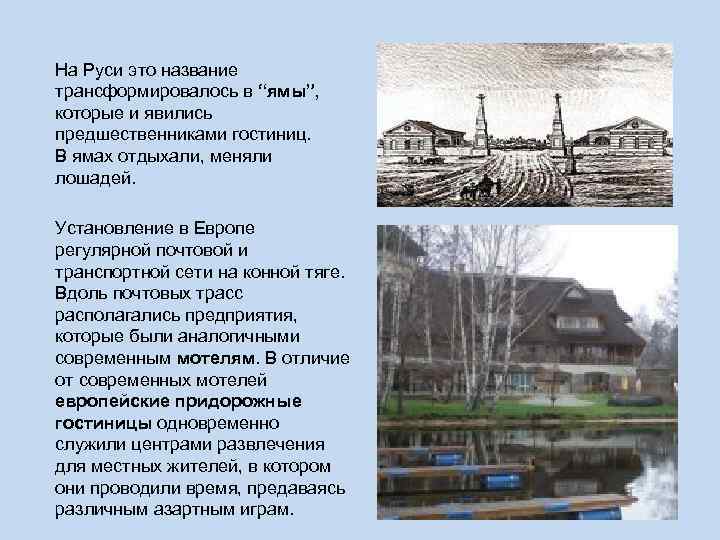 На Руси это название трансформировалось в “ямы”, которые и явились предшественниками гостиниц. В ямах отдыхали, меняли лошадей.

Установление в Европе регулярной почтовой и транспортной сети на конной тяге. Вдоль почтовых трасс располагались предприятия, которые были аналогичными современным мотелям. В отличие от современных мотелей европейские придорожные гостиницы одновременно служили центрами развлечения для местных жителей, в котором они проводили время, предаваясь различным азартным играм.